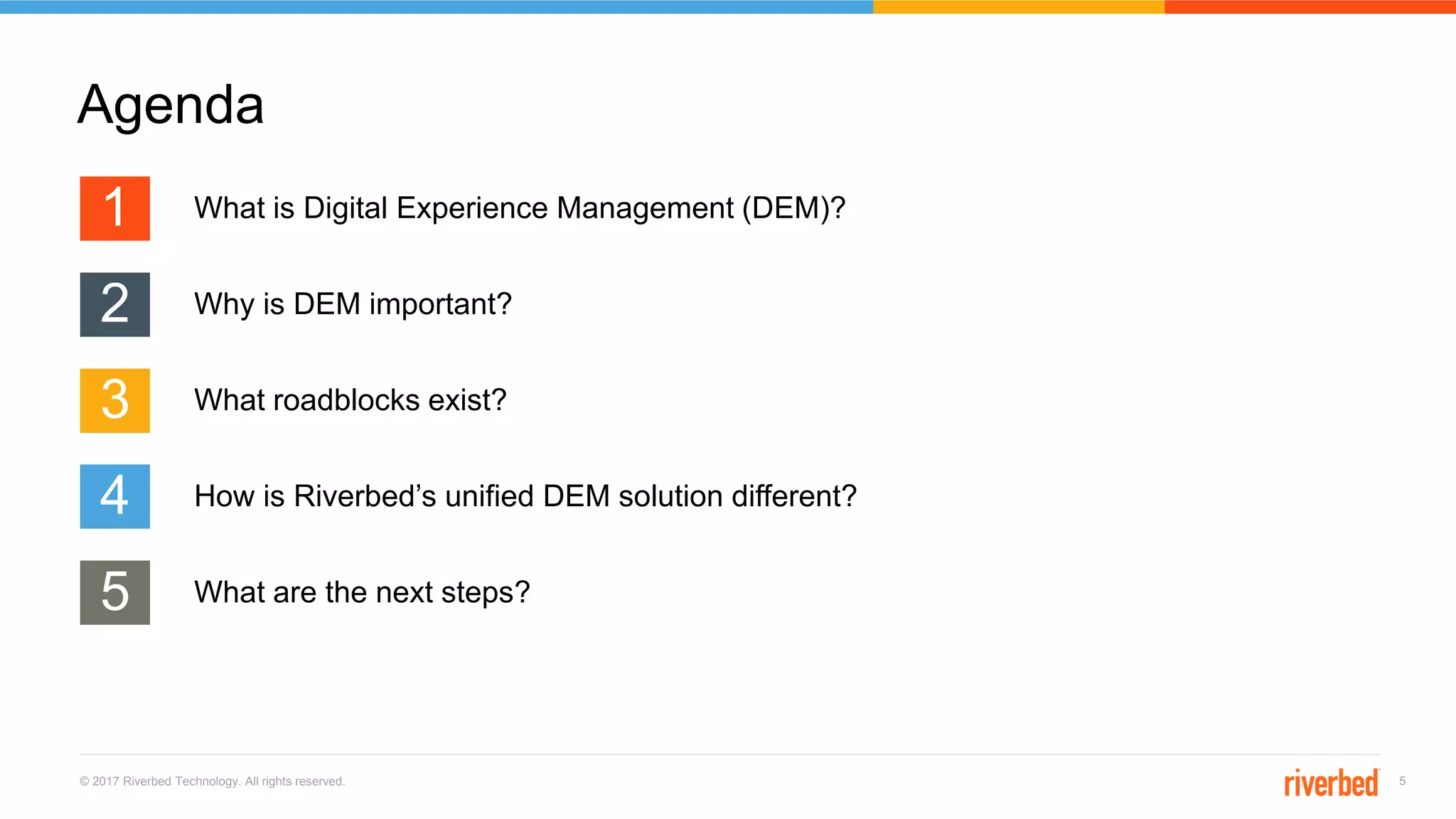 Agenda

1 What is Digital Experience Management (DEM)?

2 Why is DEM important?

3 What roadblocks exist?

4 How is Riverbed’s unified DEM solution different?

5 What are the next steps?

© 2017 Riverbed Technology. All rights reserved.

riverbed 5